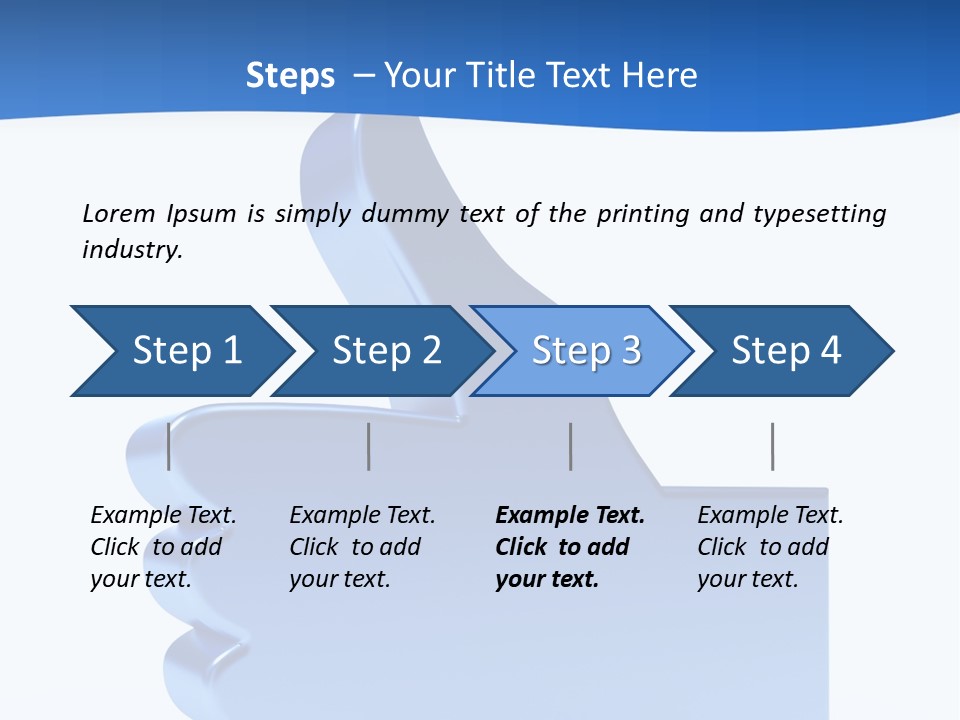 Steps – Your Title Text Here

Lorem Ipsum is simply dummy text of the printing and typesetting industry.

Step 1

Step 2

Step 3

Step 4

Example Text. Click to add your text.

Example Text. Click to add your text.

Example Text. Click to add your text.

Example Text. Click to add your text.